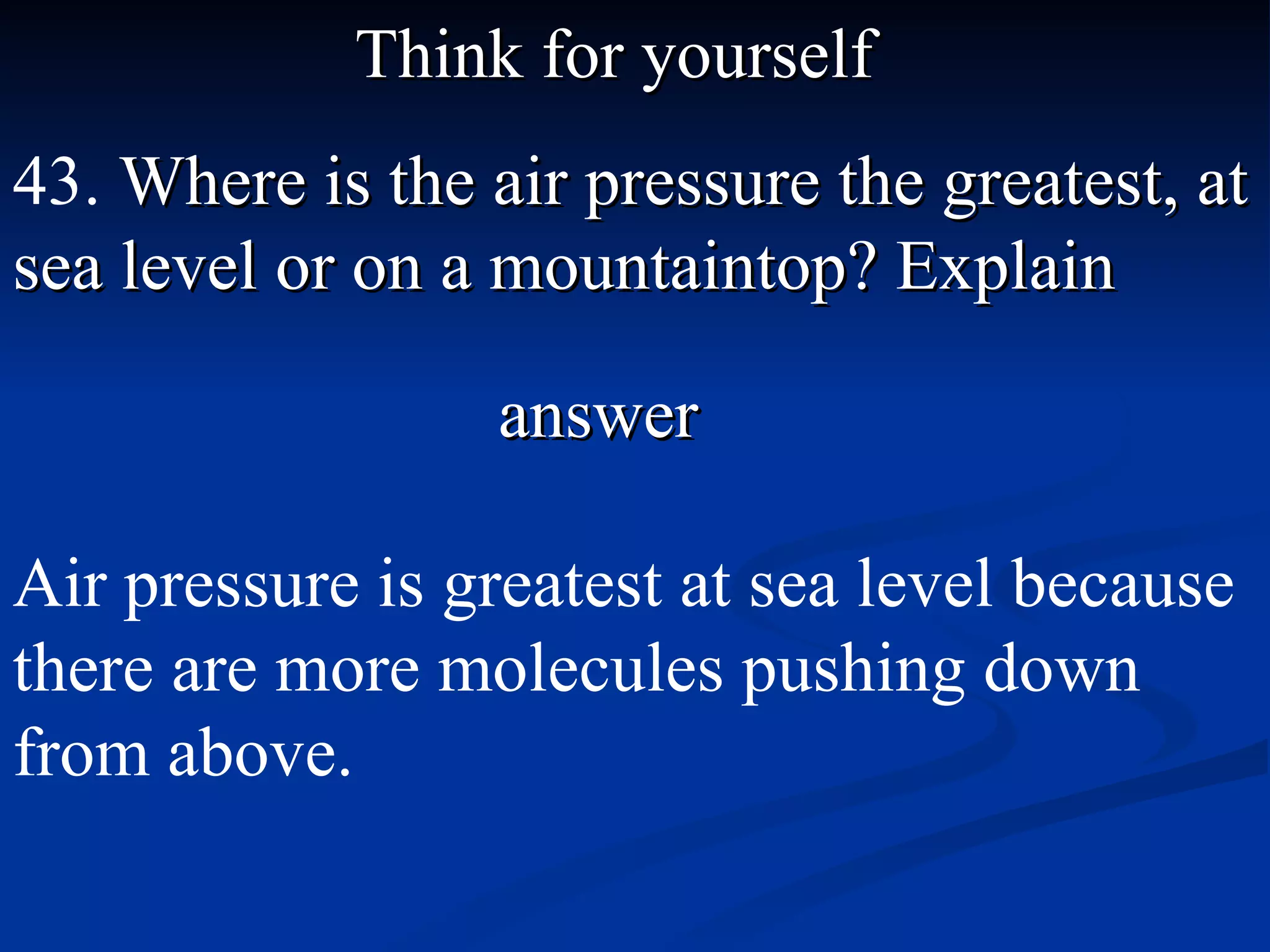 Think for yourself

43. Where is the air pressure the greatest, at sea level or on a mountaintop? Explain

answer

Air pressure is greatest at sea level because there are more molecules pushing down from above.